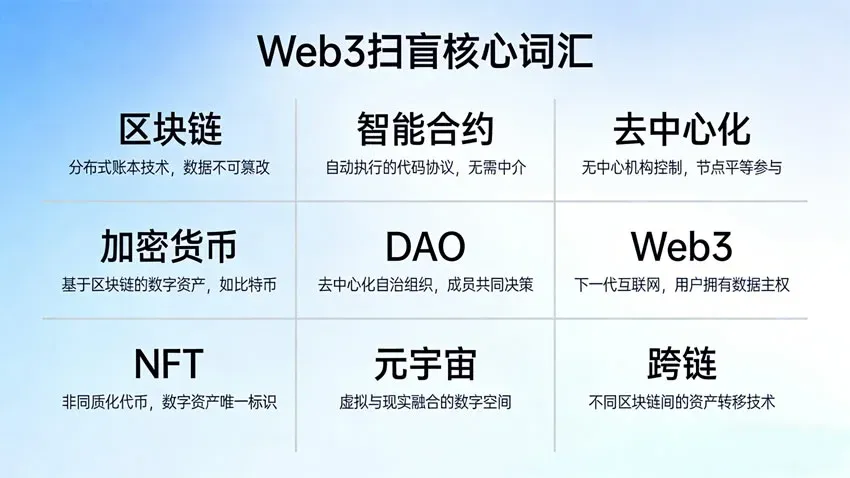 Web3扫盲核心词汇

区块链
分布式账本技术，数据不可篡改

智能合约
自动执行的代码协议，无需中介

去中心化
无中心机构控制，节点平等参与

加密货币
基于区块链的数字资产，如比特币

DAO
去中心化自治组织，成员共同决策

Web3
下一代互联网，用户拥有数据主权

NFT
非同质化代币，数字资产唯一标识

元宇宙
虚拟与现实融合的数字空间

跨链
不同区块链间的资产转移技术